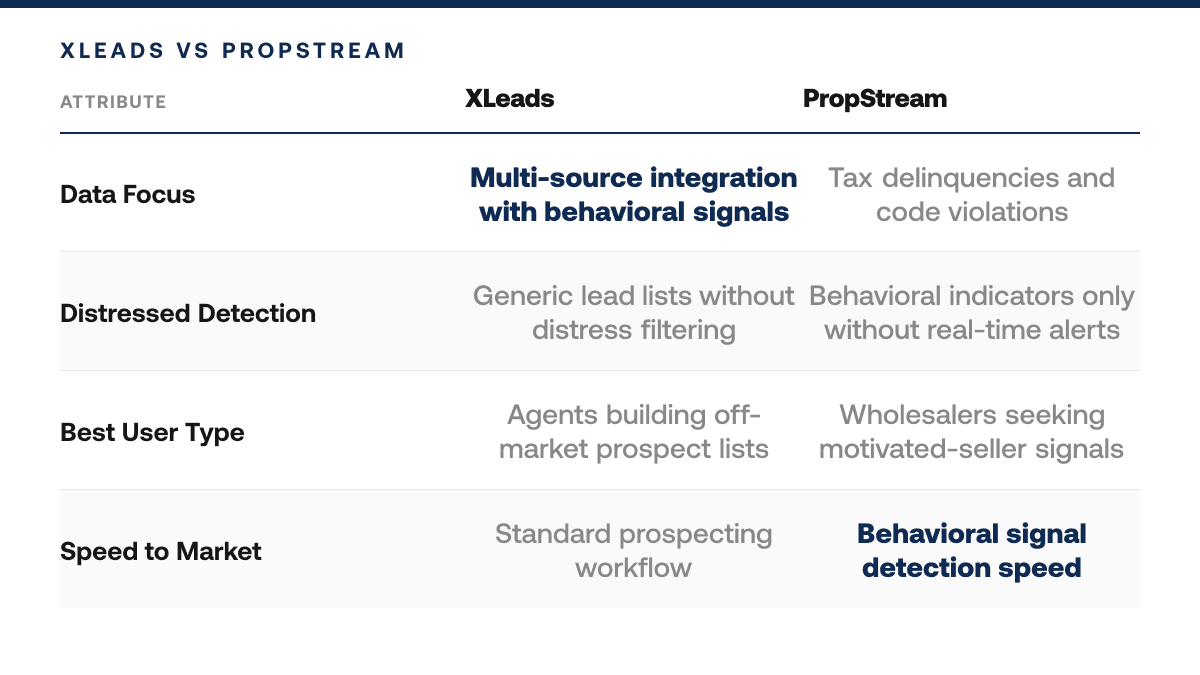 XLEADS VS PROPSTREAM

| ATTRIBUTE | XLeads | PropStream |
|---|---|---|
| Data Focus | Multi-source integration with behavioral signals | Tax delinquencies and code violations |
| Distressed Detection | Generic lead lists without distress filtering | Behavioral indicators only without real-time alerts |
| Best User Type | Agents building off-market prospect lists | Wholesalers seeking motivated-seller signals |
| Speed to Market | Standard prospecting workflow | Behavioral signal detection speed |